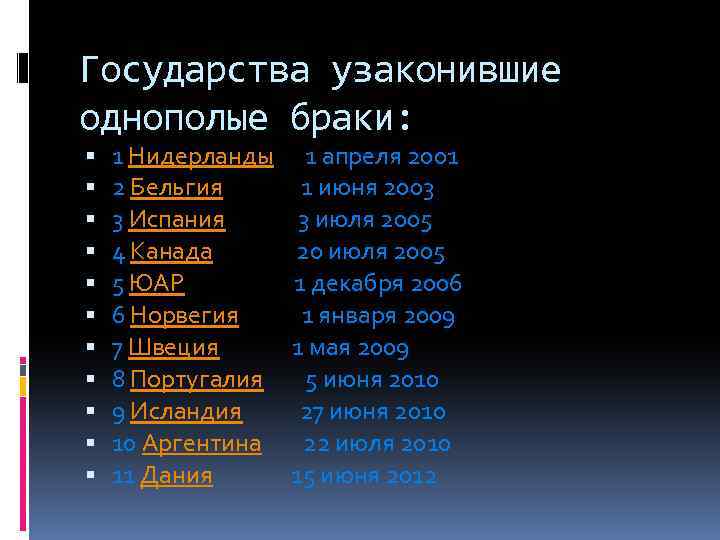 Государства узаконившие однополые браки:

- 1 Нидерланды 1 апреля 2001
- 2 Бельгия 1 июня 2003
- 3 Испания 3 июля 2005
- 4 Канада 20 июля 2005
- 5 ЮАР 1 декабря 2006
- 6 Норвегия 1 января 2009
- 7 Швеция 1 мая 2009
- 8 Португалия 5 июня 2010
- 9 Исландия 27 июня 2010
- 10 Аргентина 22 июля 2010
- 11 Дания 15 июня 2012